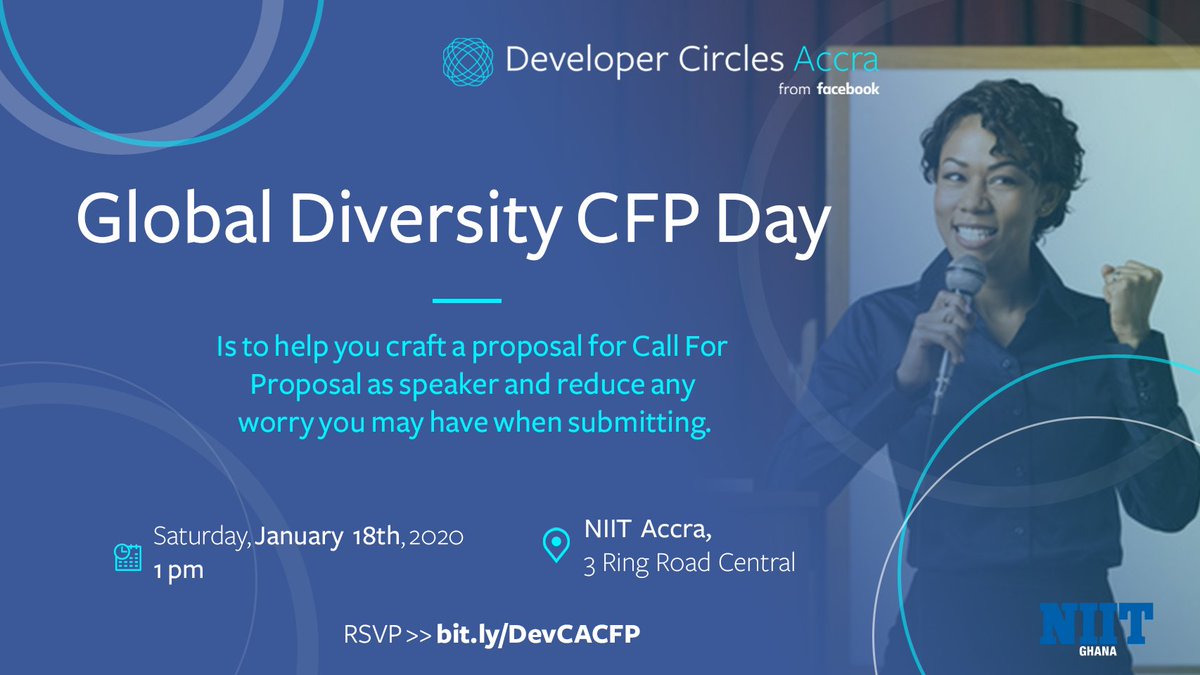 Developer Circles Accra
from facebook

Global Diversity CFP Day

Is to help you craft a proposal for Call For Proposal as speaker and reduce any worry you may have when submitting.

Saturday, January 18th, 2020
1 pm

NIIT Accra,
3 Ring Road Central

RSVP >> bit.ly/DevCACFP

NIIT
GHANA